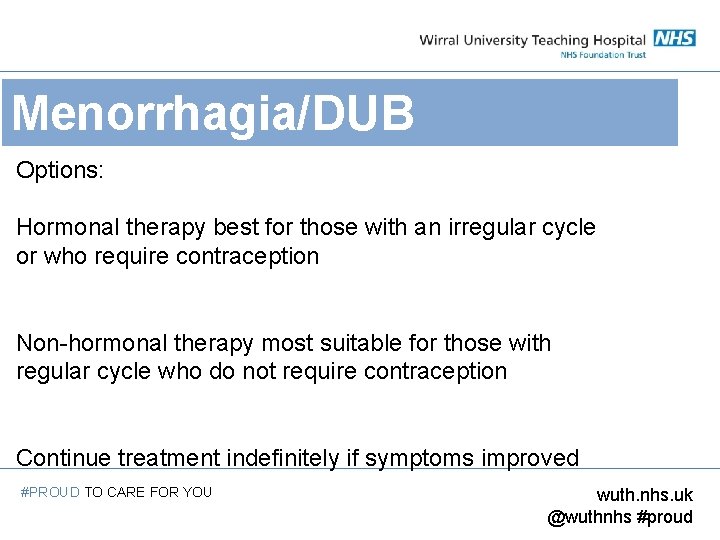 Wirral University Teaching Hospital NHS
NHS Foundation Trust

Menorrhagia/DUB

Options:

Hormonal therapy best for those with an irregular cycle or who require contraception

Non-hormonal therapy most suitable for those with regular cycle who do not require contraception

Continue treatment indefinitely if symptoms improved

#PROUD TO CARE FOR YOU

wuth.nhs.uk
@wuthnhs #proud